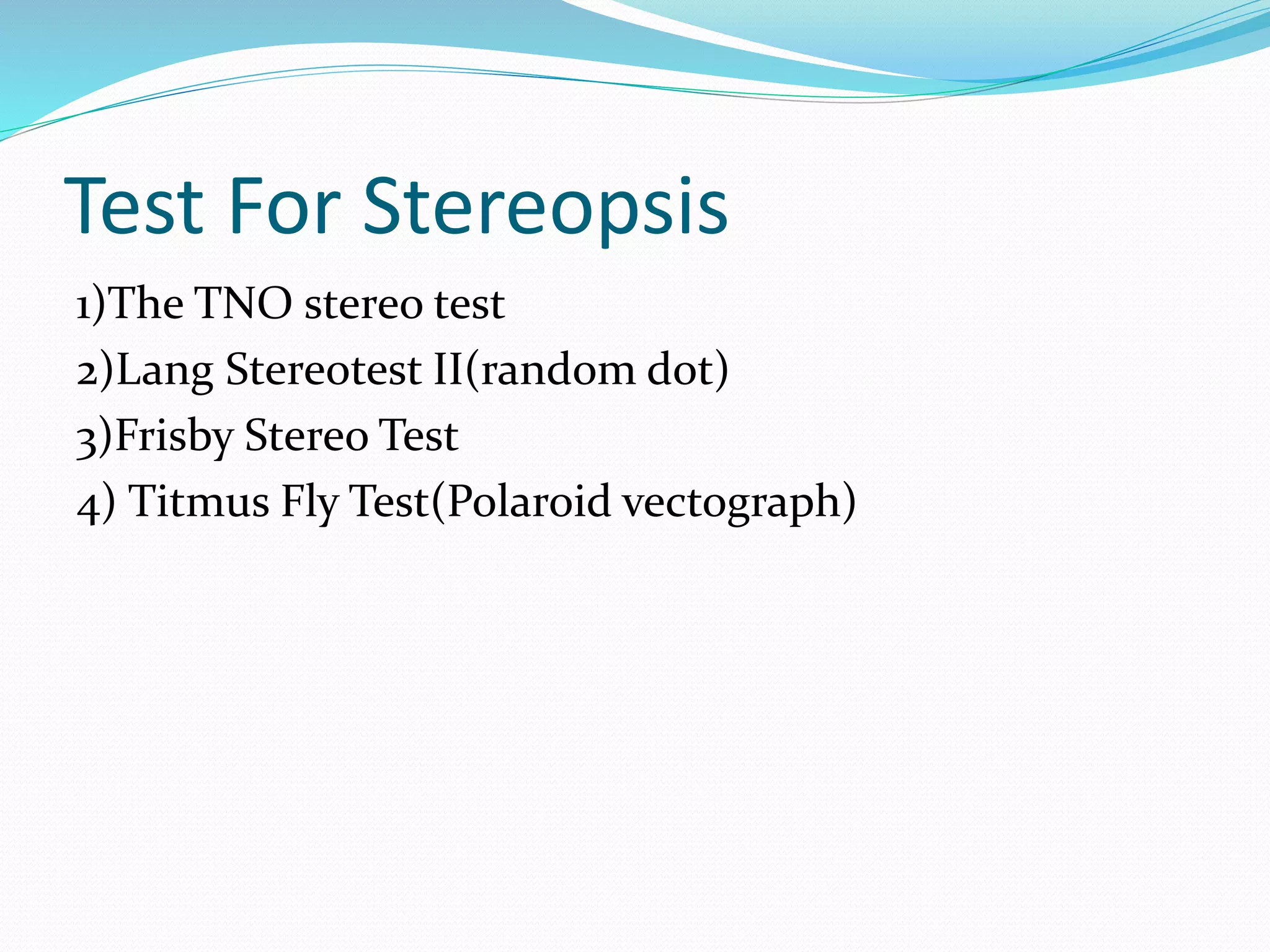 Test For Stereopsis

1)The TNO stereo test

2)Lang Stereotest II(random dot)

3)Frisby Stereo Test

4) Titmus Fly Test(Polaroid vectograph)